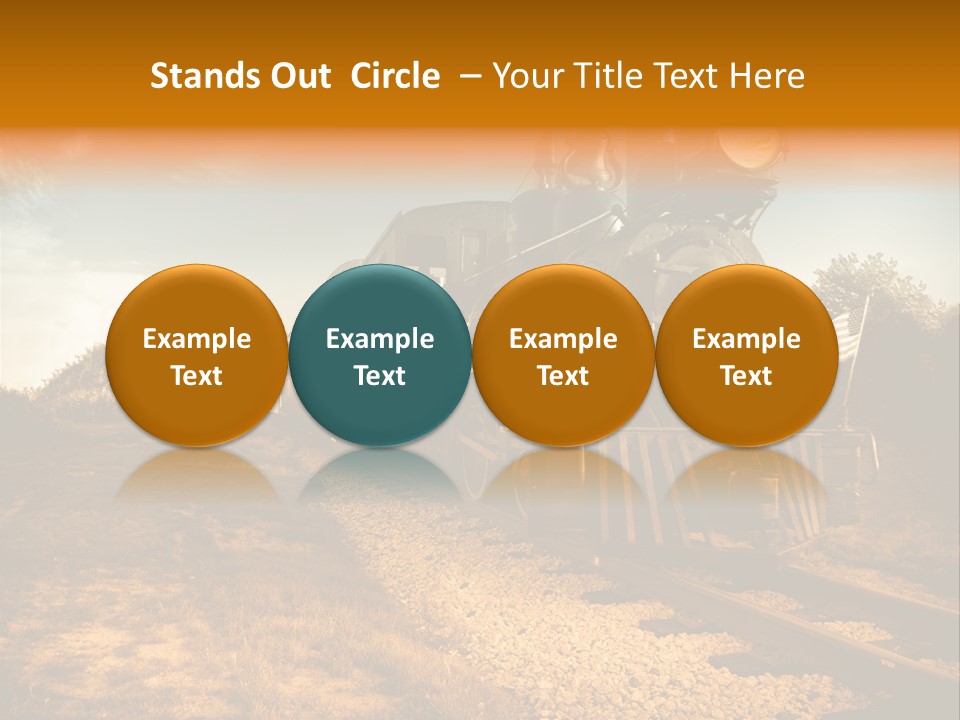 Stands Out Circle – Your Title Text Here

Example Text

Example Text

Example Text

Example Text